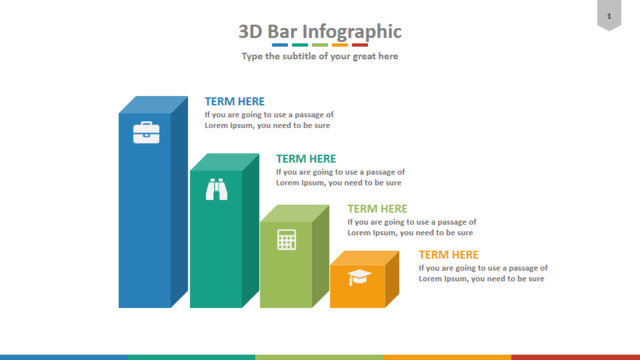 1

3D Bar Infographic

Type the subtitle of your great here

TERM HERE
If you are going to use a passage of Lorem Ipsum, you need to be sure

TERM HERE
If you are going to use a passage of Lorem Ipsum, you need to be sure

TERM HERE
If you are going to use a passage of Lorem Ipsum, you need to be sure

TERM HERE
If you are going to use a passage of Lorem Ipsum, you need to be sure